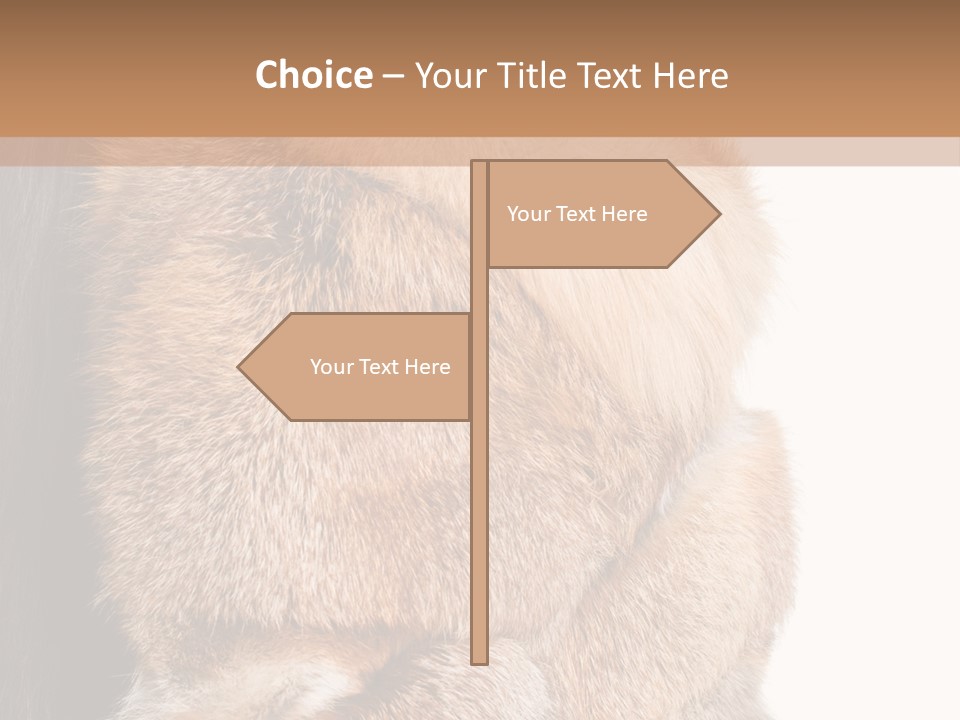 Choice – Your Title Text Here

Your Text Here

Your Text Here